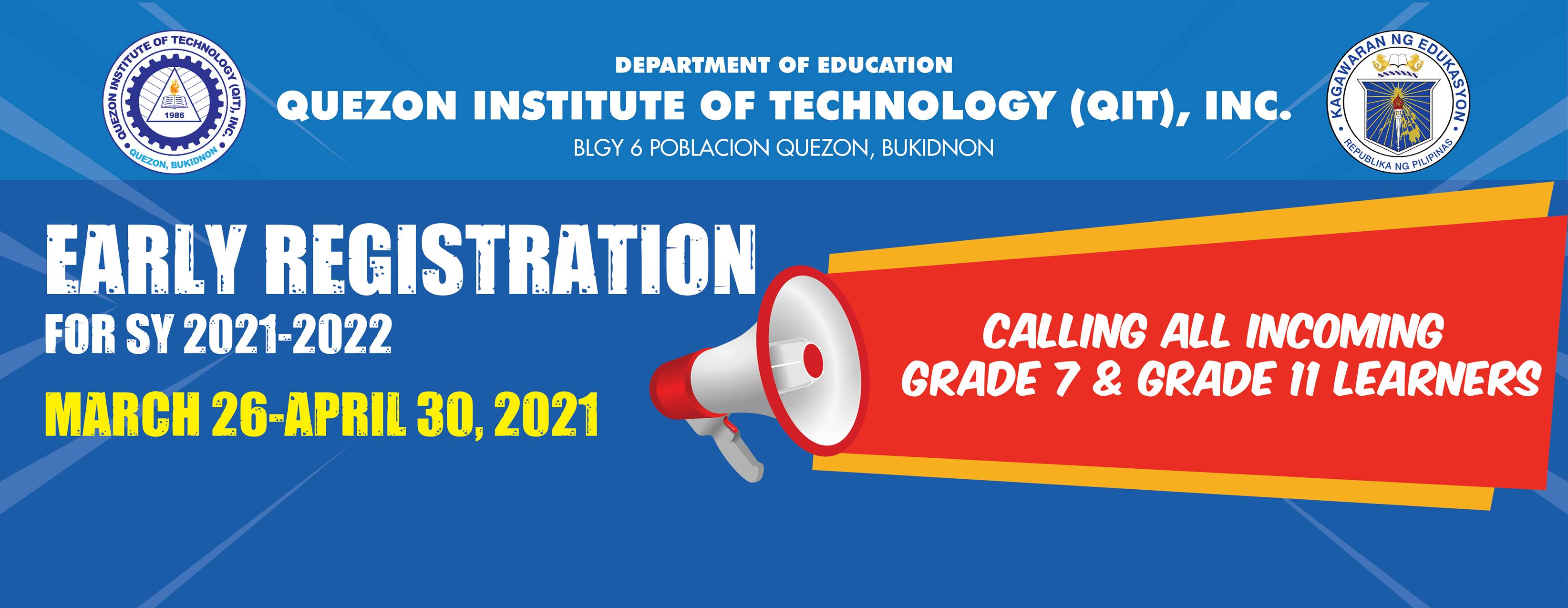 QUEZON INSTITUTE OF TECHNOLOGY (QIT), INC.
1986
QUEZON, BUKIDNON

DEPARTMENT OF EDUCATION
QUEZON INSTITUTE OF TECHNOLOGY (QIT), INC.
BLGY 6 POBLACION QUEZON, BUKIDNON

KAGAWARAN NG EDUKASYON
REPUBLIKA NG PILIPINAS

EARLY REGISTRATION
FOR SY 2021-2022
MARCH 26-APRIL 30, 2021

CALLING ALL INCOMING
GRADE 7 & GRADE 11 LEARNERS